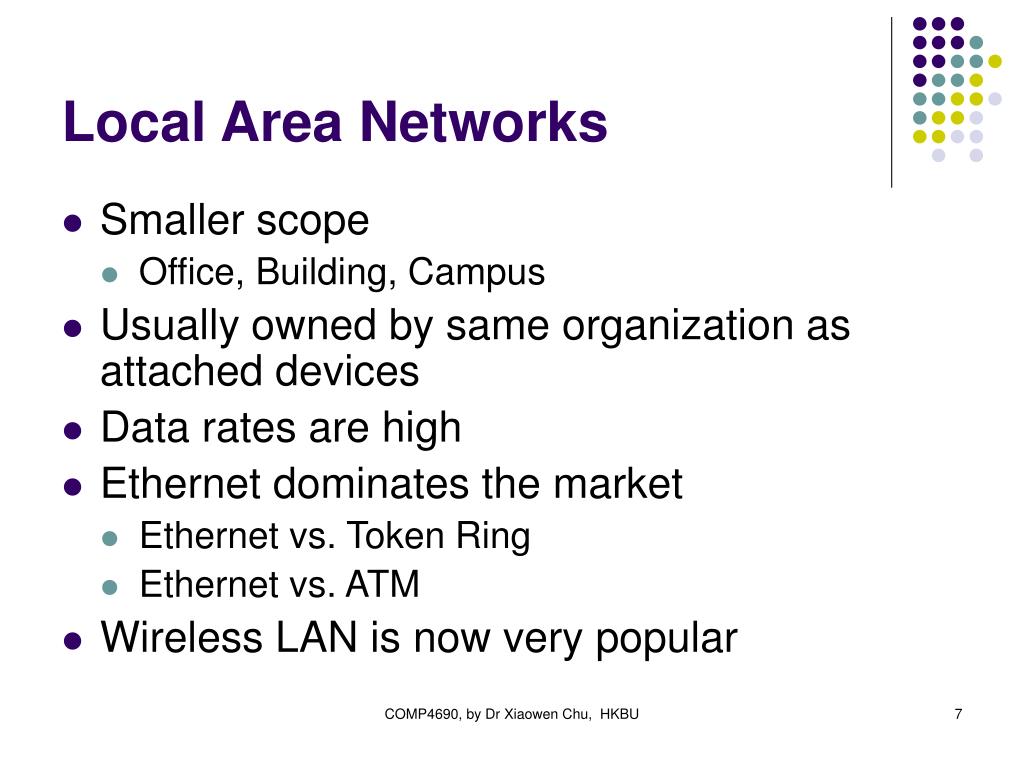 Local Area Networks

- Smaller scope
  - Office, Building, Campus
- Usually owned by same organization as attached devices
- Data rates are high
- Ethernet dominates the market
  - Ethernet vs. Token Ring
  - Ethernet vs. ATM
- Wireless LAN is now very popular

COMP4690, by Dr Xiaowen Chu, HKBU

7